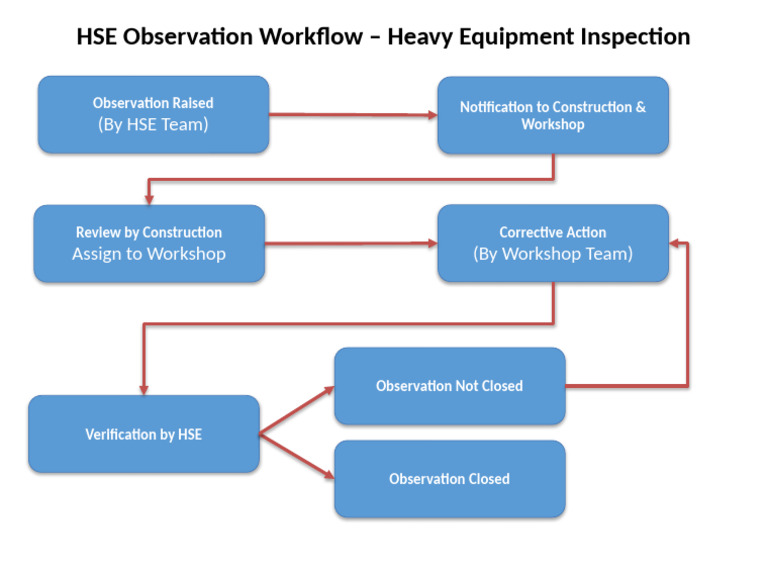 HSE Observation Workflow – Heavy Equipment Inspection

Observation Raised
(By HSE Team)

Notification to Construction & Workshop

Review by Construction
Assign to Workshop

Corrective Action
(By Workshop Team)

Verification by HSE

Observation Not Closed

Observation Closed